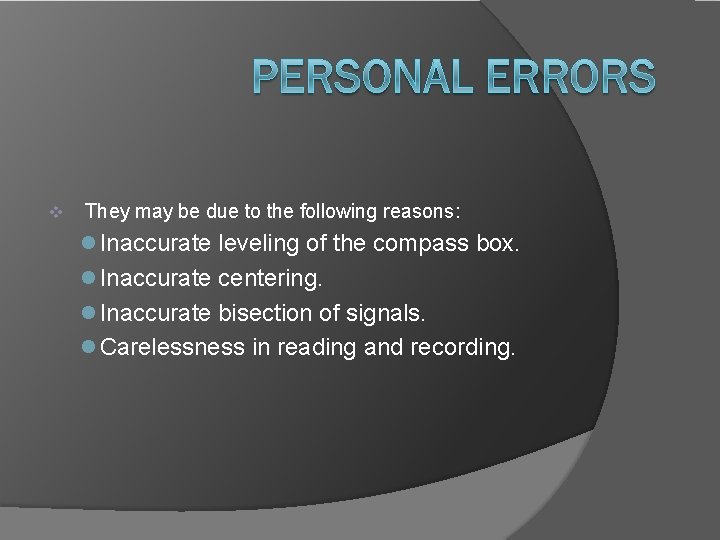 PERSONAL ERRORS

They may be due to the following reasons:

Inaccurate leveling of the compass box.
Inaccurate centering.
Inaccurate bisection of signals.
Carelessness in reading and recording.